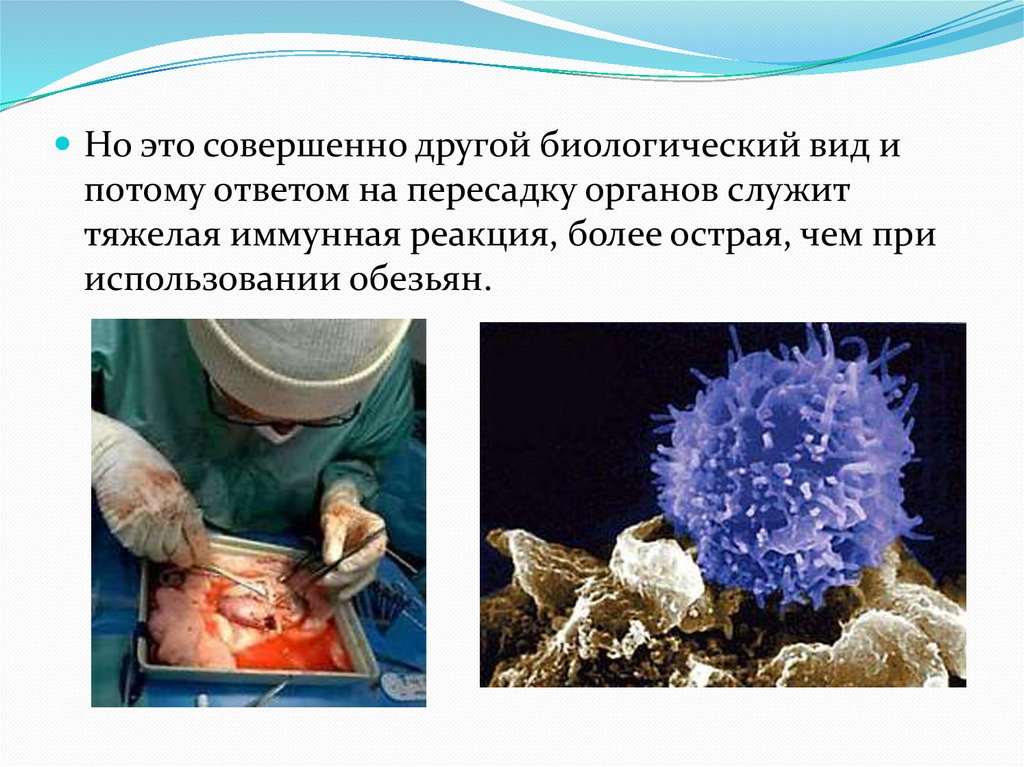 Но это совершенно другой биологический вид и потому ответом на пересадку органов служит тяжелая иммунная реакция, более острая, чем при использовании обезьян.